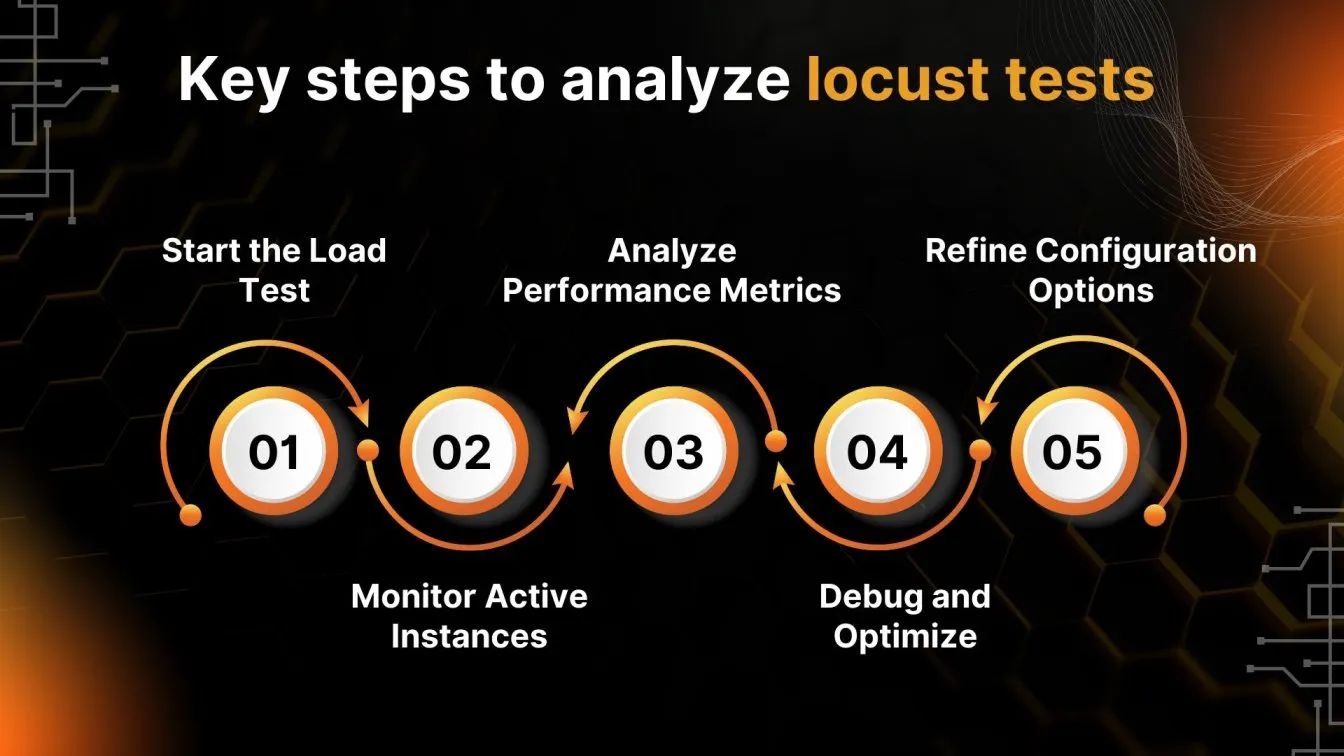 Key steps to analyze locust tests

Start the Load Test

Analyze Performance Metrics

Refine Configuration Options

01

02

03

04

05

Monitor Active Instances

Debug and Optimize